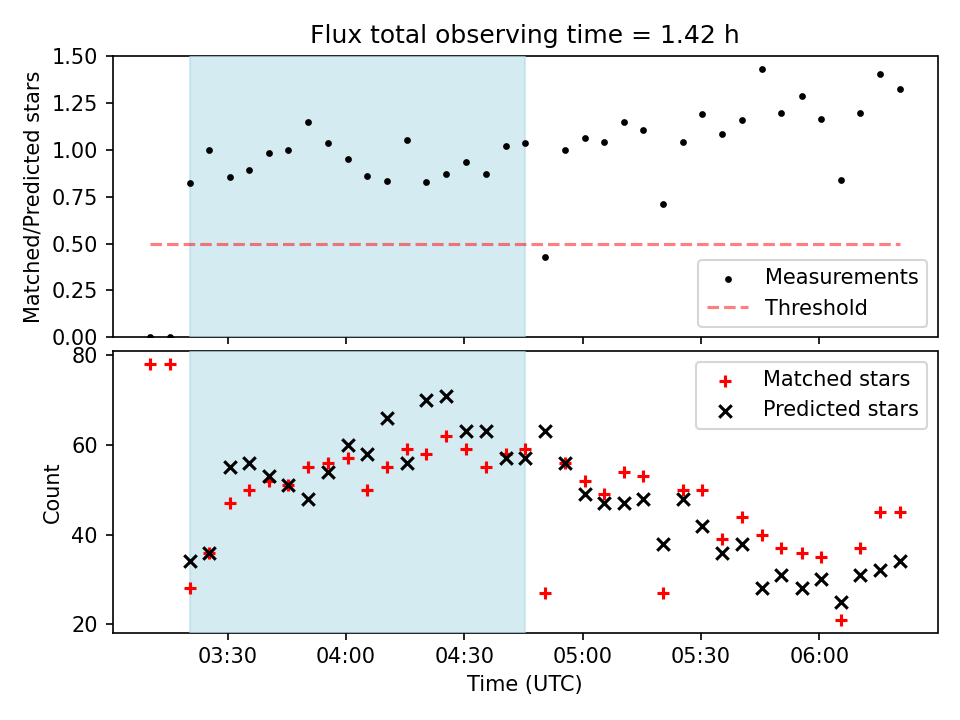 Flux total observing time = 1.42 h

Matched/Predicted stars

1.50
1.25
1.00
0.75
0.50
0.25
0.00

Measurements
Threshold

Count

80
60
40
20

Matched stars
Predicted stars

03:30
04:00
04:30
05:00
05:30
06:00

Time (UTC)